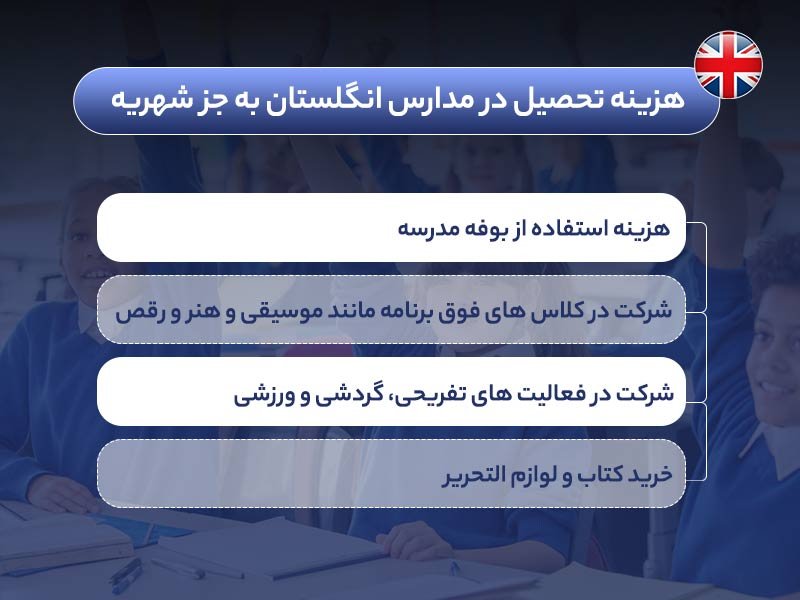 هزینه تحصیل در مدارس انگلستان به جز شهریه

هزینه استفاده از بوفه مدرسه

شرکت در کلاس های فوق برنامه مانند موسیقی و هنر و رقص

شرکت در فعالیت های تفریحی، گردشی و ورزشی

خرید کتاب و لوازم التحریر